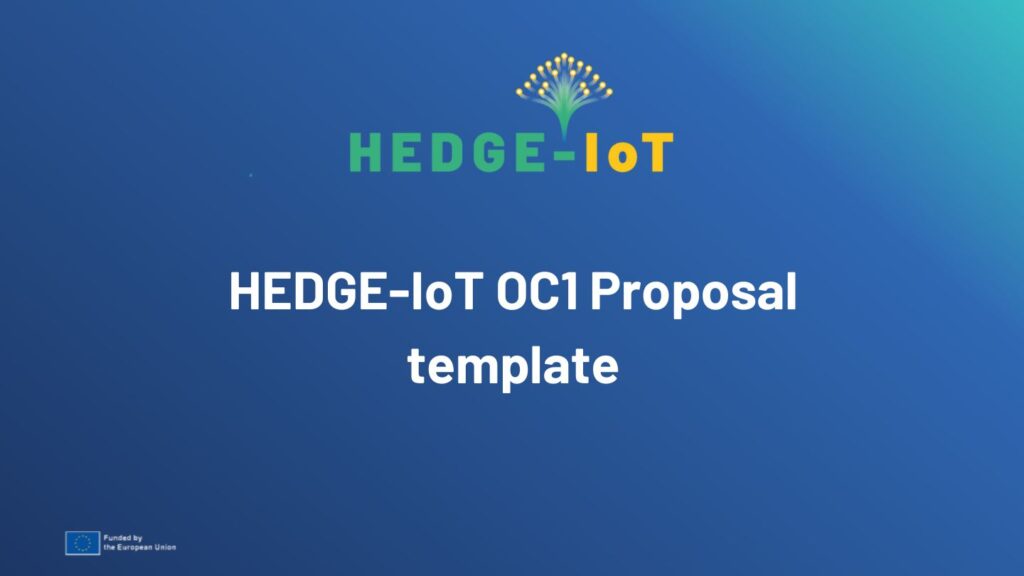 HEDGE-IoT

HEDGE-IoT OC1 Proposal template

Funded by the European Union